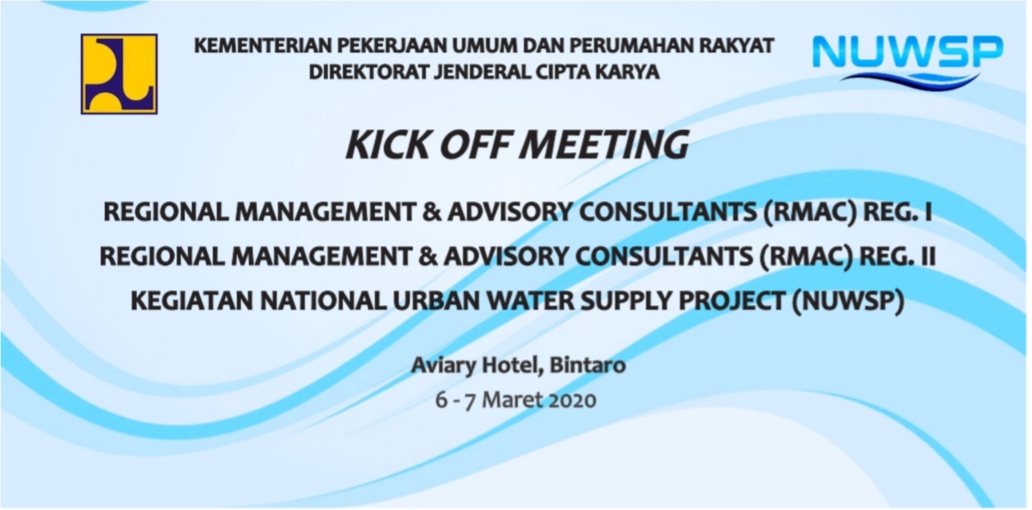 KEMENTERIAN PEKERJAAN UMUM DAN PERUMAHAN RAKYAT
DIREKTORAT JENDERAL CIPTA KARYA

NUWSP

KICK OFF MEETING

REGIONAL MANAGEMENT & ADVISORY CONSULTANTS (RMAC) REG. I
REGIONAL MANAGEMENT & ADVISORY CONSULTANTS (RMAC) REG. II
KEGIATAN NATIONAL URBAN WATER SUPPLY PROJECT (NUWSP)

Aviary Hotel, Bintaro
6 - 7 Maret 2020